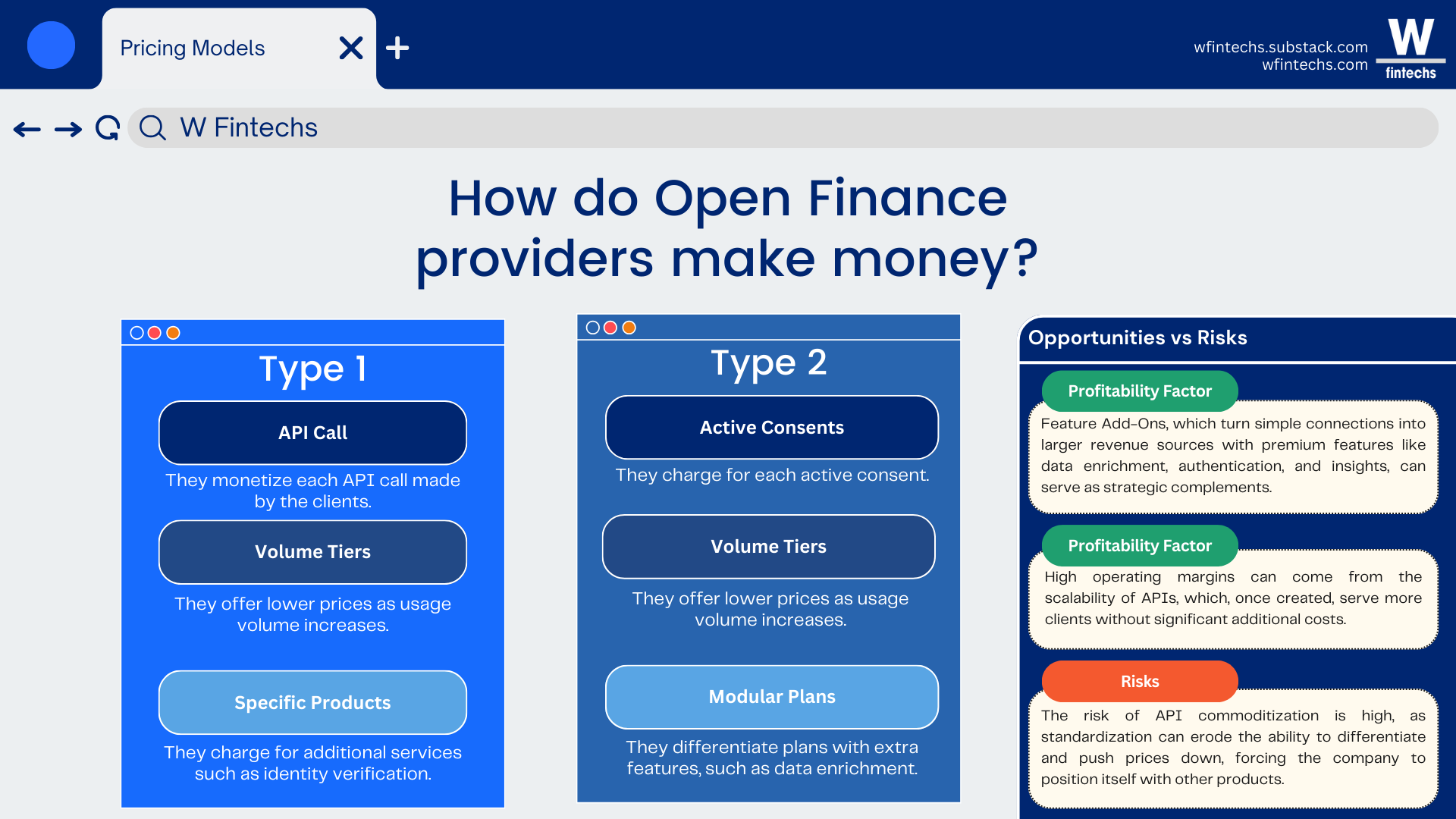 Pricing Models

wfintechs.substack.com
wfintechs.com

W
fintechs

W Fintechs

How do Open Finance providers make money?

Type 1

API Call

They monetize each API call made by the clients.

Volume Tiers

They offer lower prices as usage volume increases.

Specific Products

They charge for additional services such as identity verification.

Type 2

Active Consents

They charge for each active consent.

Volume Tiers

They offer lower prices as usage volume increases.

Modular Plans

They differentiate plans with extra features, such as data enrichment.

Opportunities vs Risks

Profitability Factor

Feature Add-Ons, which turn simple connections into larger revenue sources with premium features like data enrichment, authentication, and insights, can serve as strategic complements.

Profitability Factor

High operating margins can come from the scalability of APIs, which, once created, serve more clients without significant additional costs.

Risks

The risk of API commoditization is high, as standardization can erode the ability to differentiate and push prices down, forcing the company to position itself with other products.